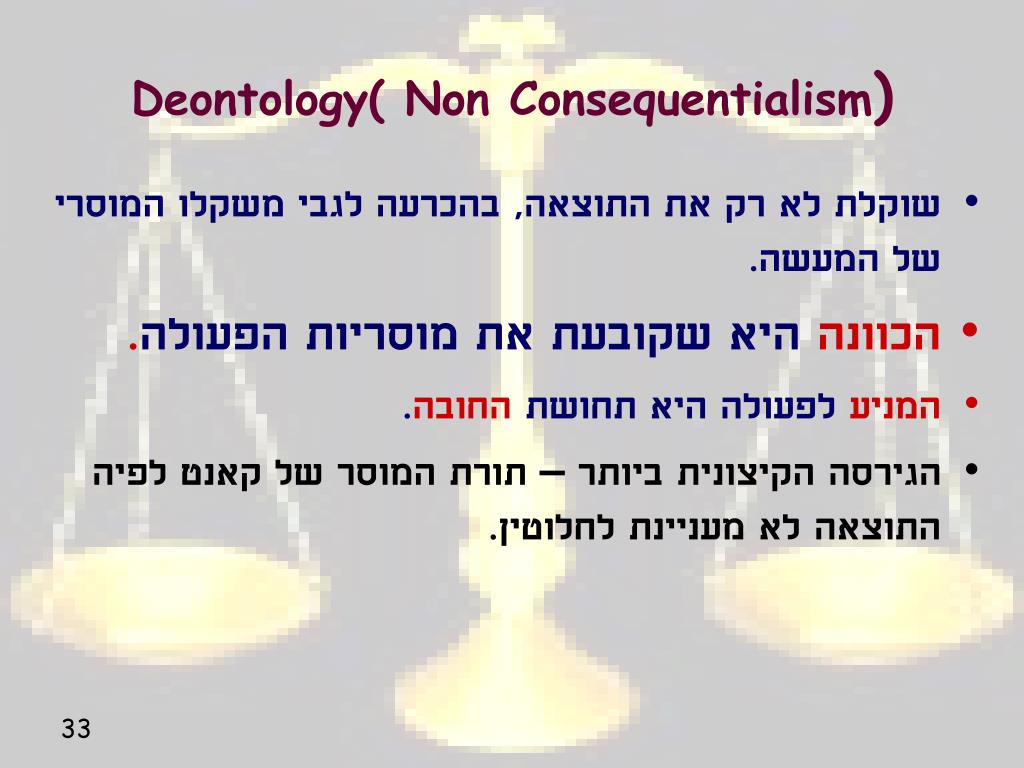 Deontology( Non Consequentialism)

• שוקלת לא רק את התוצאה, בהכרעה לגבי משקלו המוסרי של המעשה.

• הכוונה היא שקובעת את מוסריות הפעולה.

• המניע לפעולה היא תחושת החובה.

• הגירסה הקיצונית ביותר – תורת המוסר של קאנט לפיה התוצאה לא מעניינת לחלוטין.

33